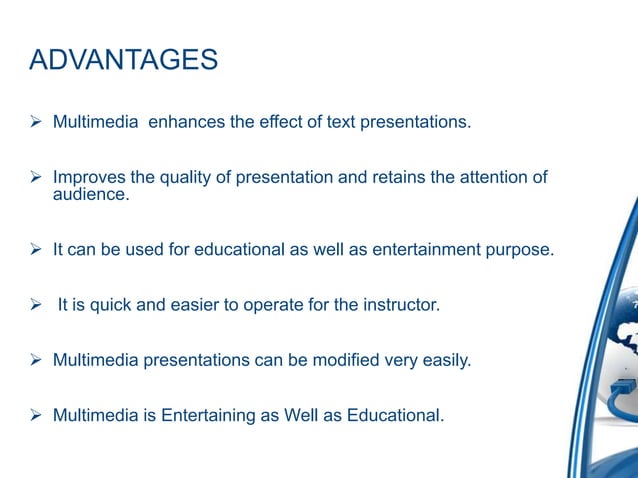 ADVANTAGES

➢ Multimedia enhances the effect of text presentations.

➢ Improves the quality of presentation and retains the attention of audience.

➢ It can be used for educational as well as entertainment purpose.

➢ It is quick and easier to operate for the instructor.

➢ Multimedia presentations can be modified very easily.

➢ Multimedia is Entertaining as Well as Educational.